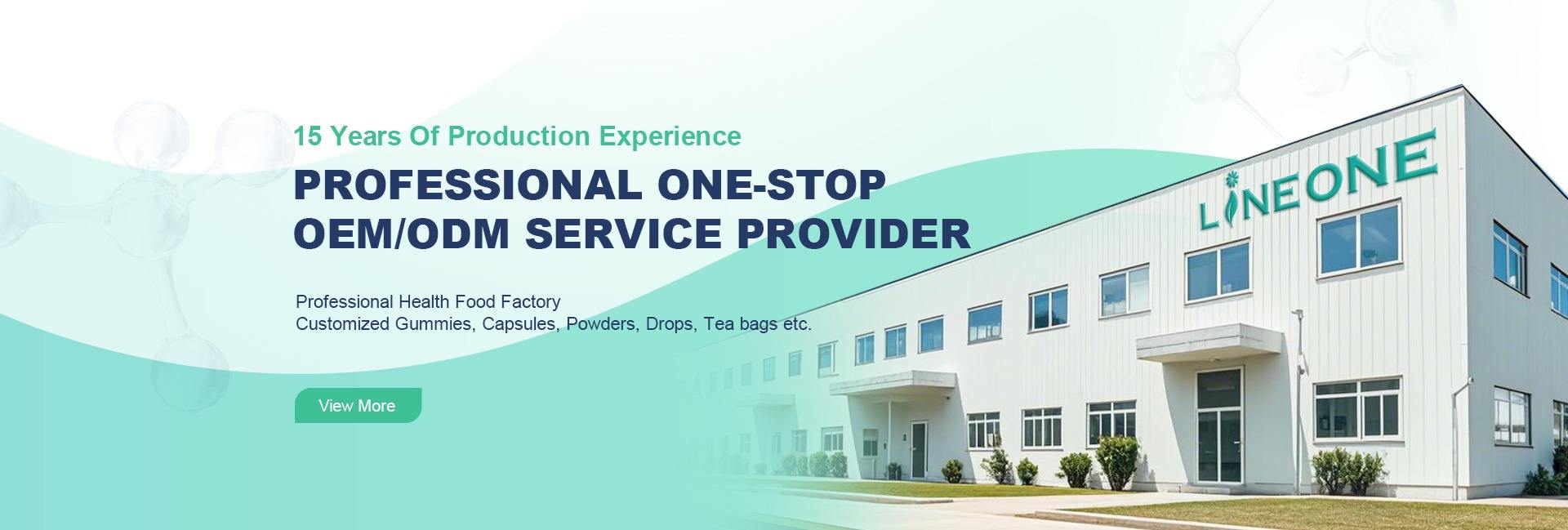 15 Years Of Production Experience

PROFESSIONAL ONE-STOP OEM/ODM SERVICE PROVIDER

Professional Health Food Factory
Customized Gummies, Capsules, Powders, Drops, Tea bags etc.

View More

LINEONE